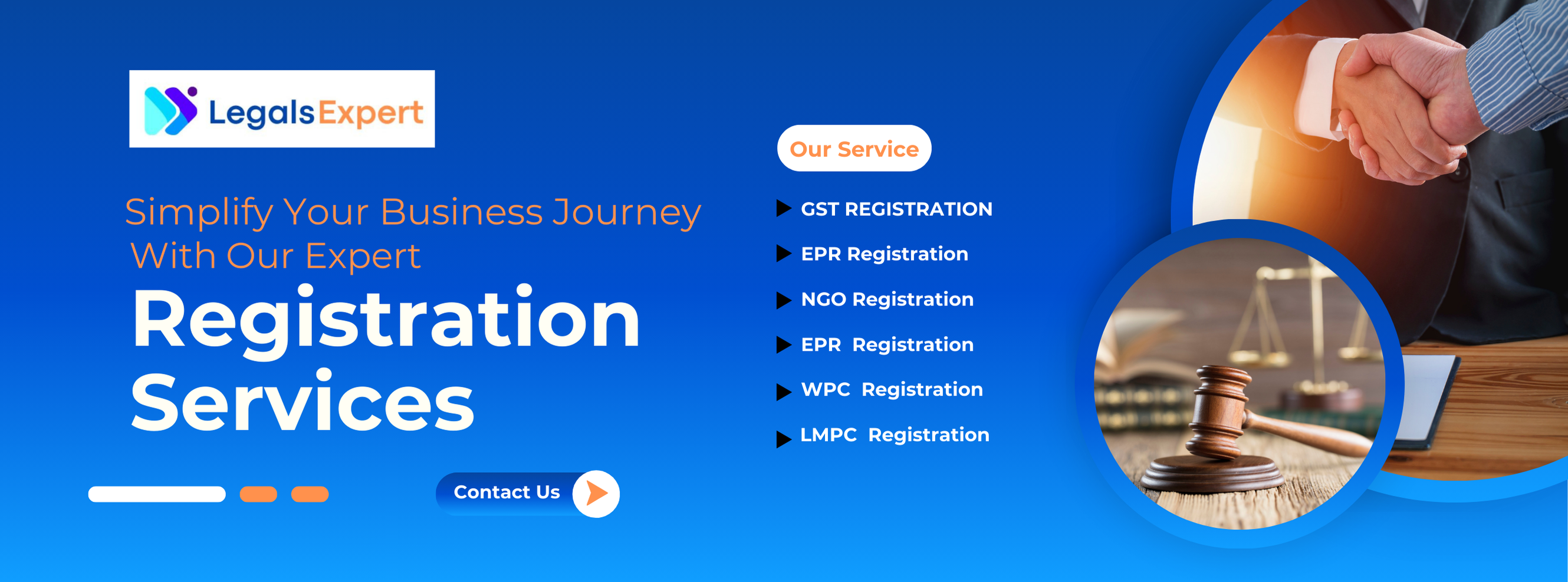 LegalsExpert

Simplify Your Business Journey With Our Expert

Registration Services

Contact Us

Our Service

GST REGISTRATION

EPR Registration

NGO Registration

EPR Registration

WPC Registration

LMPC Registration